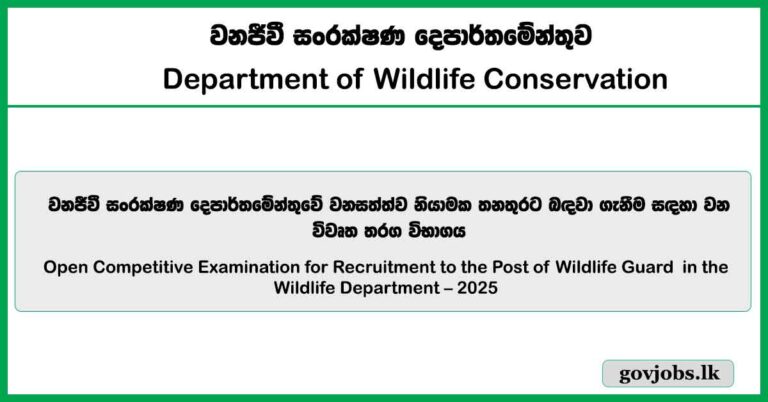 වනජීවී සංරක්ෂණ දෙපාර්තමේන්තුව
Department of Wildlife Conservation

වනජීවී සංරක්ෂණ දෙපාර්තමේන්තුවේ වනසත්ත්ව නියාමක තනතුරට බඳවා ගැනීම සඳහා වන විවෘත තරග විභාගය

Open Competitive Examination for Recruitment to the Post of Wildlife Guard in the Wildlife Department – 2025

govjobs.lk